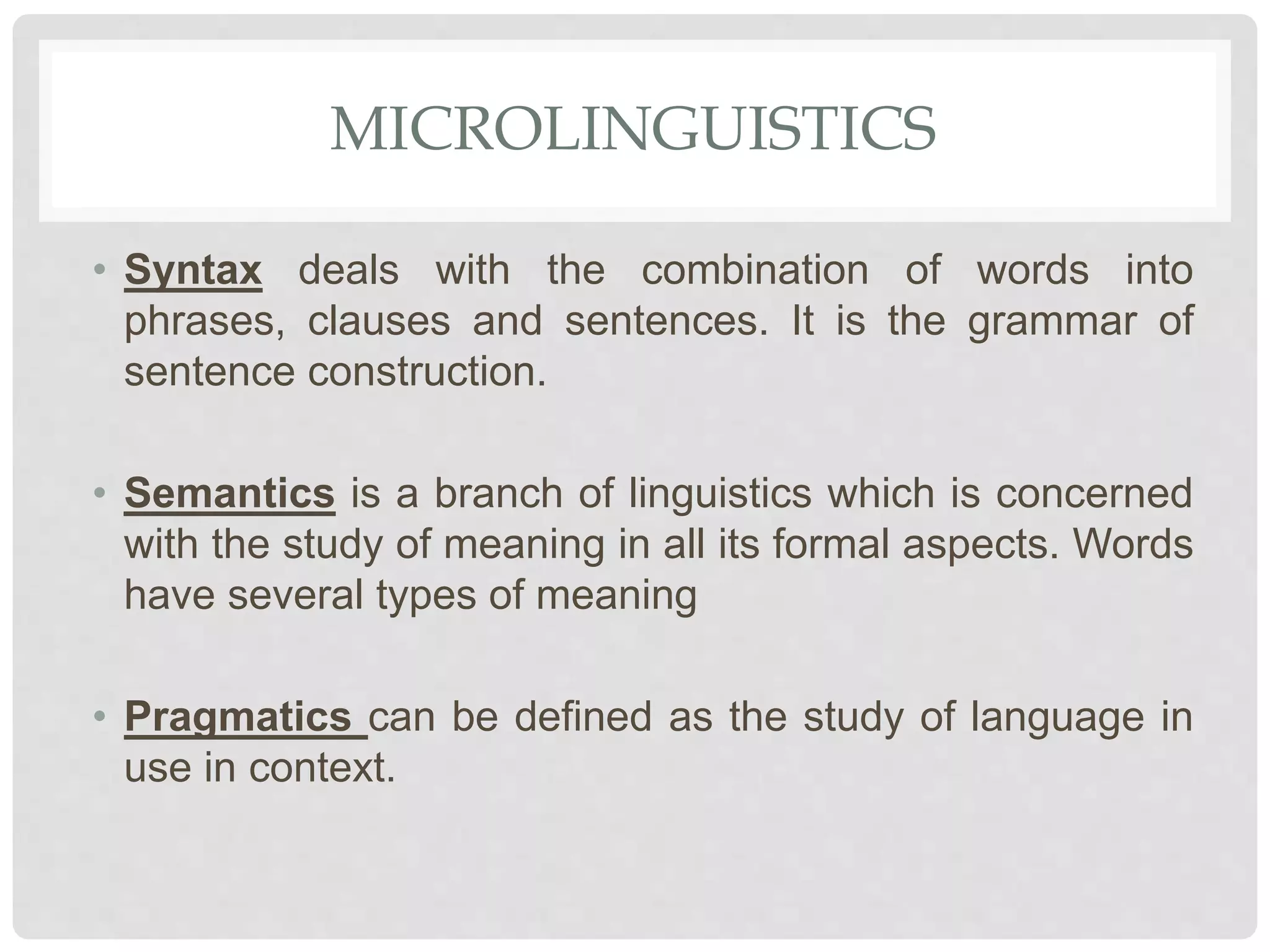 MICROLINGUISTICS

• Syntax deals with the combination of words into phrases, clauses and sentences. It is the grammar of sentence construction.

• Semantics is a branch of linguistics which is concerned with the study of meaning in all its formal aspects. Words have several types of meaning

• Pragmatics can be defined as the study of language in use in context.